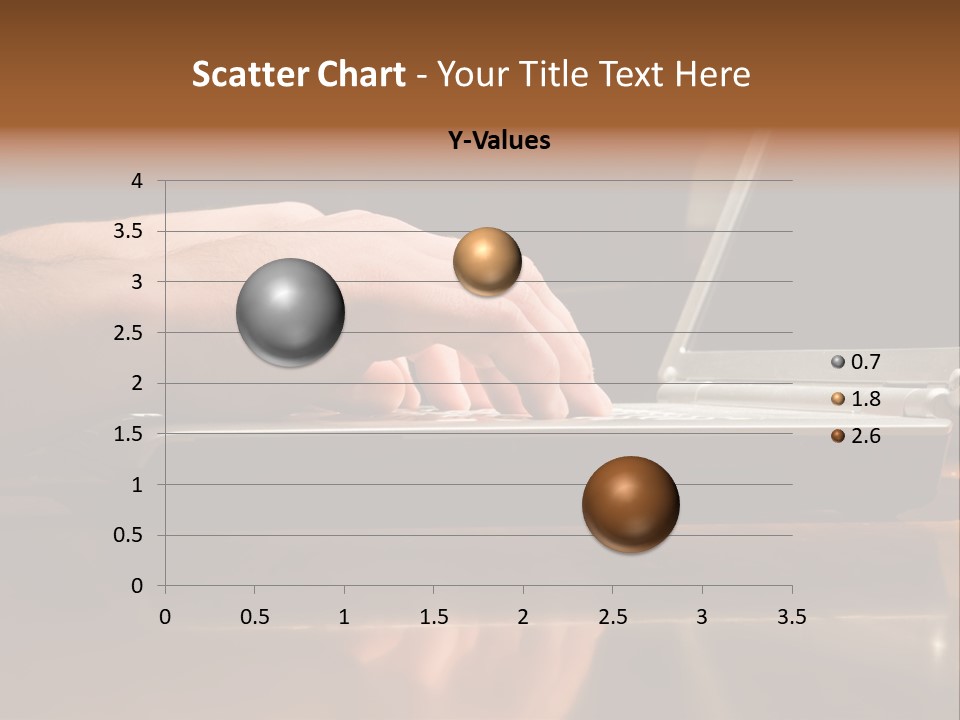 Scatter Chart - Your Title Text Here

Y-Values

4
3.5
3
2.5
2
1.5
1
0.5
0

0 0.5 1 1.5 2 2.5 3 3.5

0.7
1.8
2.6